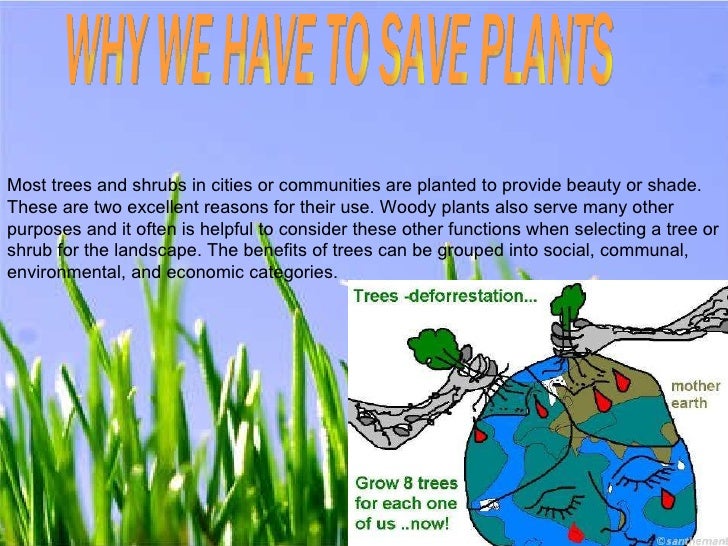 WHY WE HAVE TO SAVE PLANTS

Most trees and shrubs in cities or communities are planted to provide beauty or shade. These are two excellent reasons for their use. Woody plants also serve many other purposes and it often is helpful to consider these other functions when selecting a tree or shrub for the landscape. The benefits of trees can be grouped into social, communal, environmental, and economic categories.

Trees -deforrestation...

mother earth

Grow 8 trees for each one of us ..now!

©santhemant